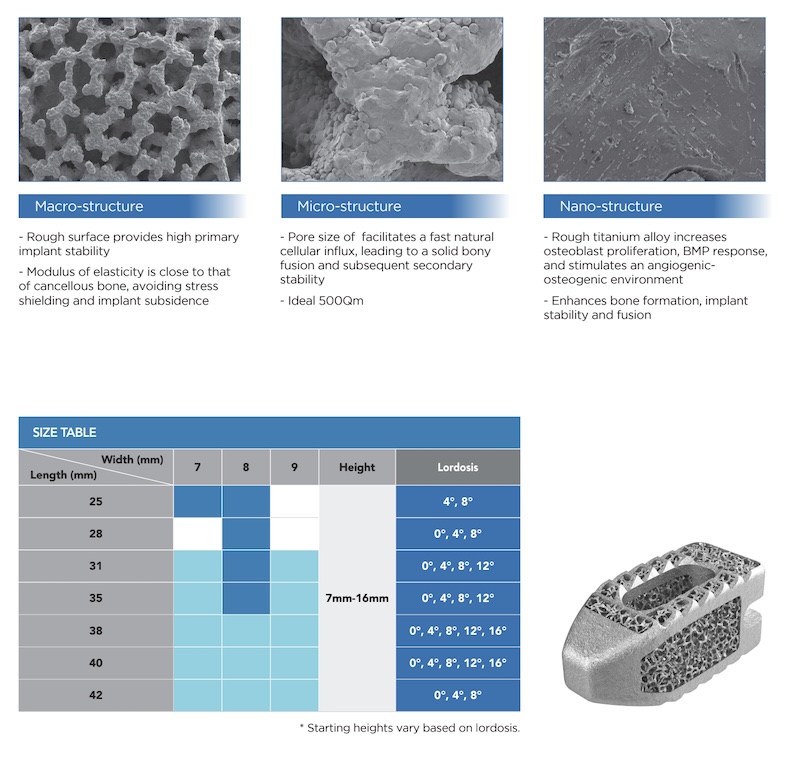 Macro-structure

- Rough surface provides high primary implant stability

- Modulus of elasticity is close to that of cancellous bone, avoiding stress shielding and implant subsidence

Micro-structure

- Pore size of facilitates a fast natural cellular influx, leading to a solid bony fusion and subsequent secondary stability

- Ideal 500Qm

Nano-structure

- Rough titanium alloy increases osteoblast proliferation, BMP response, and stimulates an angiogenic-osteogenic environment

- Enhances bone formation, implant stability and fusion

SIZE TABLE

| Width (mm) / Length (mm) | 7 | 8 | 9 | Height | Lordosis |
|---|---|---|---|---|---|
| 25 | | | | 7mm-16mm | 4°, 8° |
| 28 | | | | | 0°, 4°, 8° |
| 31 | | | | | 0°, 4°, 8°, 12° |
| 35 | | | | | 0°, 4°, 8°, 12° |
| 38 | | | | | 0°, 4°, 8°, 12°, 16° |
| 40 | | | | | 0°, 4°, 8°, 12°, 16° |
| 42 | | | | | 0°, 4°, 8° |

* Starting heights vary based on lordosis.